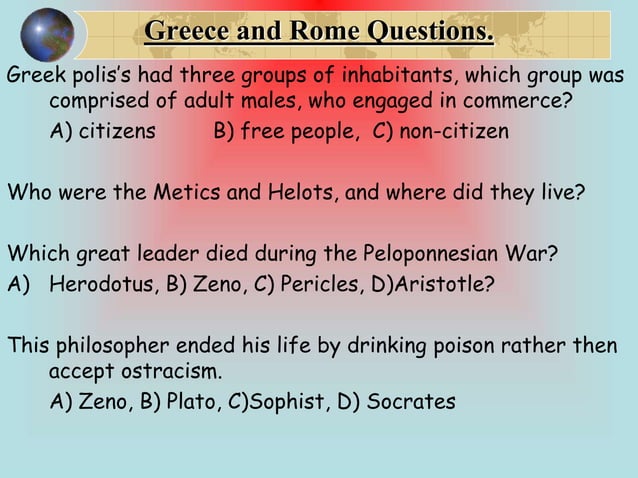 Greece and Rome Questions.

Greek polis's had three groups of inhabitants, which group was comprised of adult males, who engaged in commerce?

A) citizens B) free people, C) non-citizen

Who were the Metics and Helots, and where did they live?

Which great leader died during the Peloponnesian War?

A) Herodotus, B) Zeno, C) Pericles, D)Aristotle?

This philosopher ended his life by drinking poison rather then accept ostracism.

A) Zeno, B) Plato, C)Sophist, D) Socrates